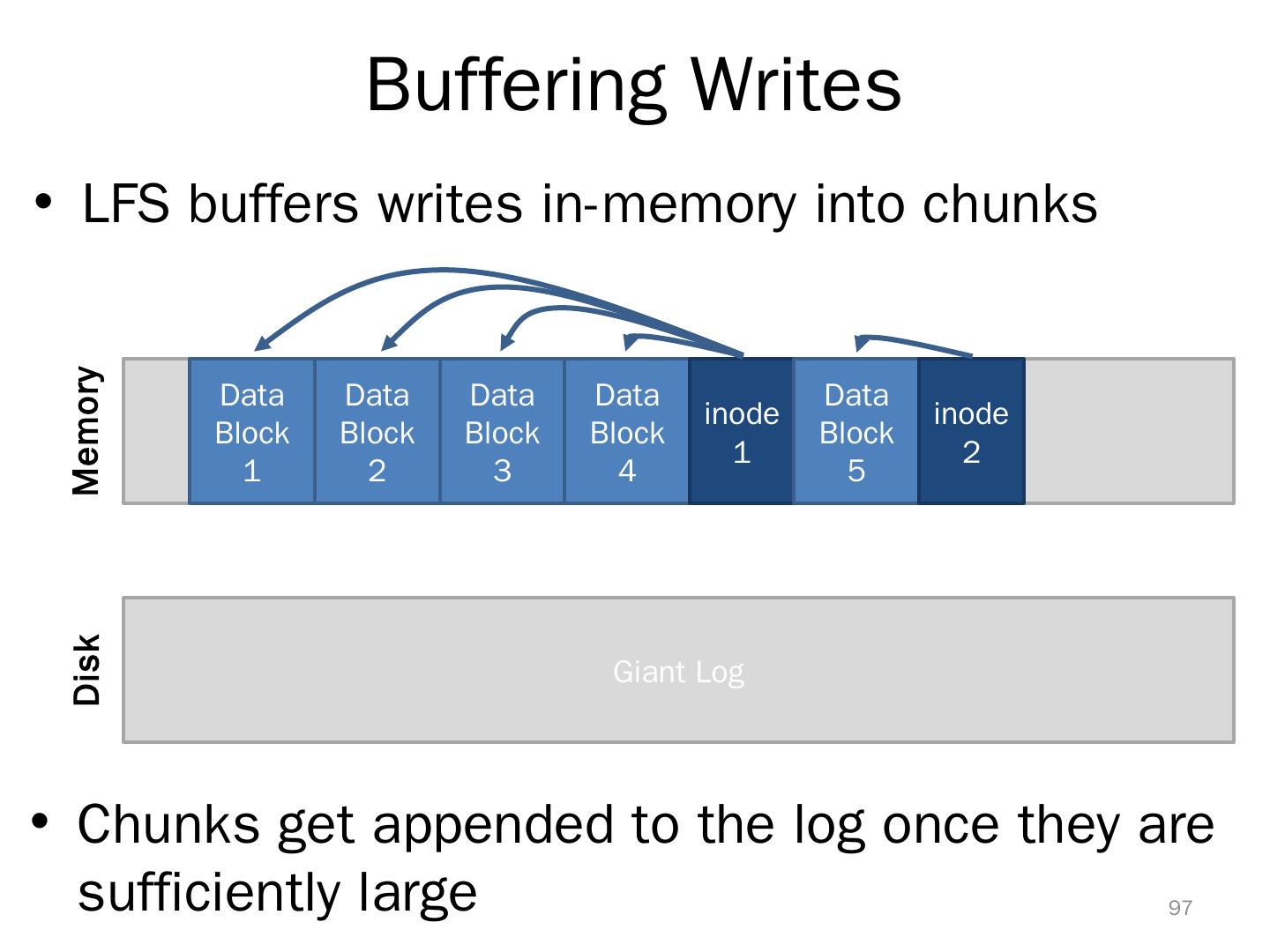 Buffering Writes

• LFS buffers writes in-memory into chunks

Memory

Data Block 1

Data Block 2

Data Block 3

Data Block 4

inode 1

Data Block 5

inode 2

Disk

Giant Log

• Chunks get appended to the log once they are sufficiently large

97